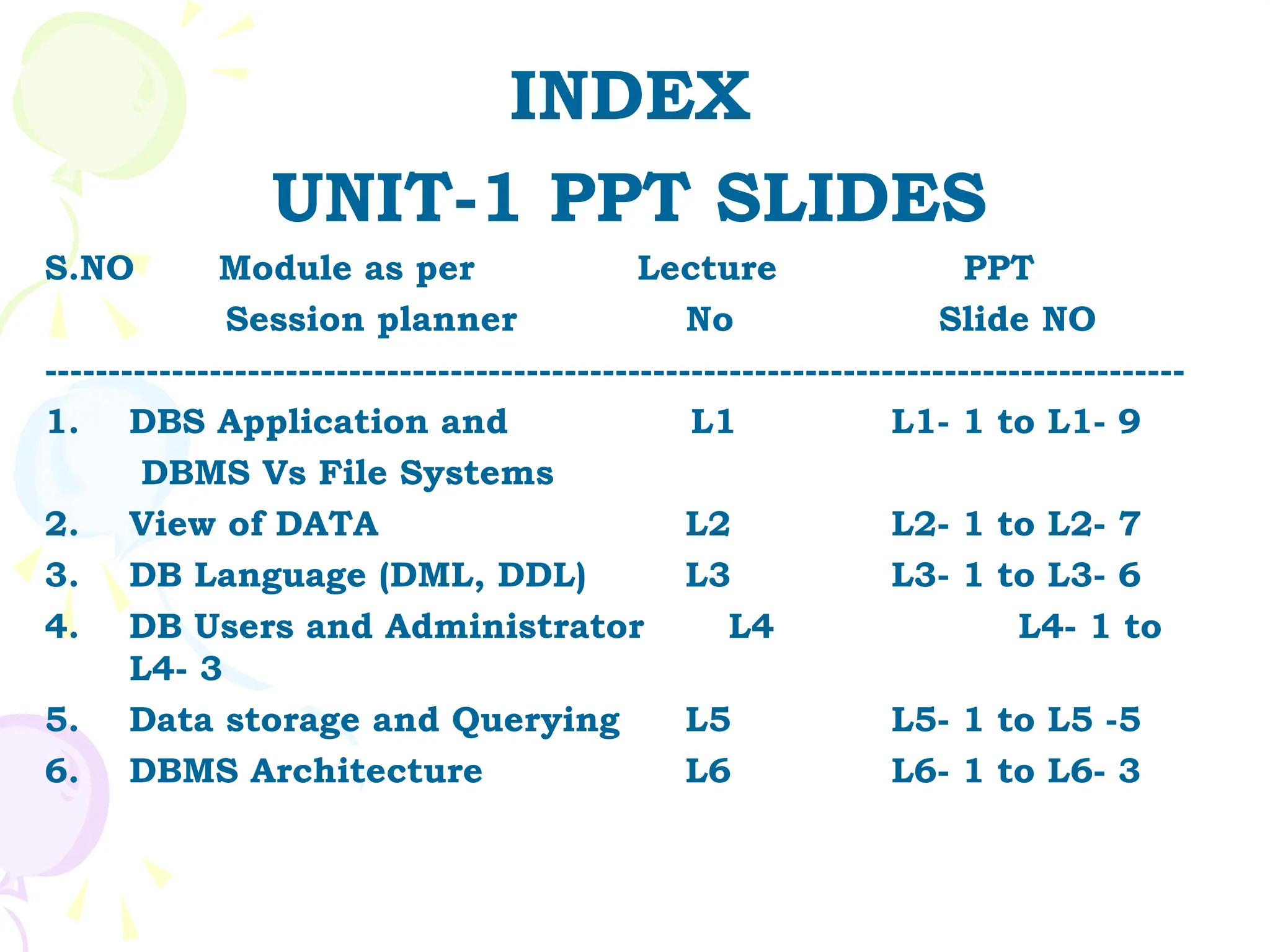 INDEX
UNIT-1 PPT SLIDES

| S.NO | Module as per Session planner | Lecture No | PPT Slide NO |
|---|---|---|---|
| 1. | DBS Application and DBMS Vs File Systems | L1 | L1- 1 to L1- 9 |
| 2. | View of DATA | L2 | L2- 1 to L2- 7 |
| 3. | DB Language (DML, DDL) | L3 | L3- 1 to L3- 6 |
| 4. | DB Users and Administrator | L4 | L4- 1 to L4- 3 |
| 5. | Data storage and Querying | L5 | L5- 1 to L5 -5 |
| 6. | DBMS Architecture | L6 | L6- 1 to L6- 3 |